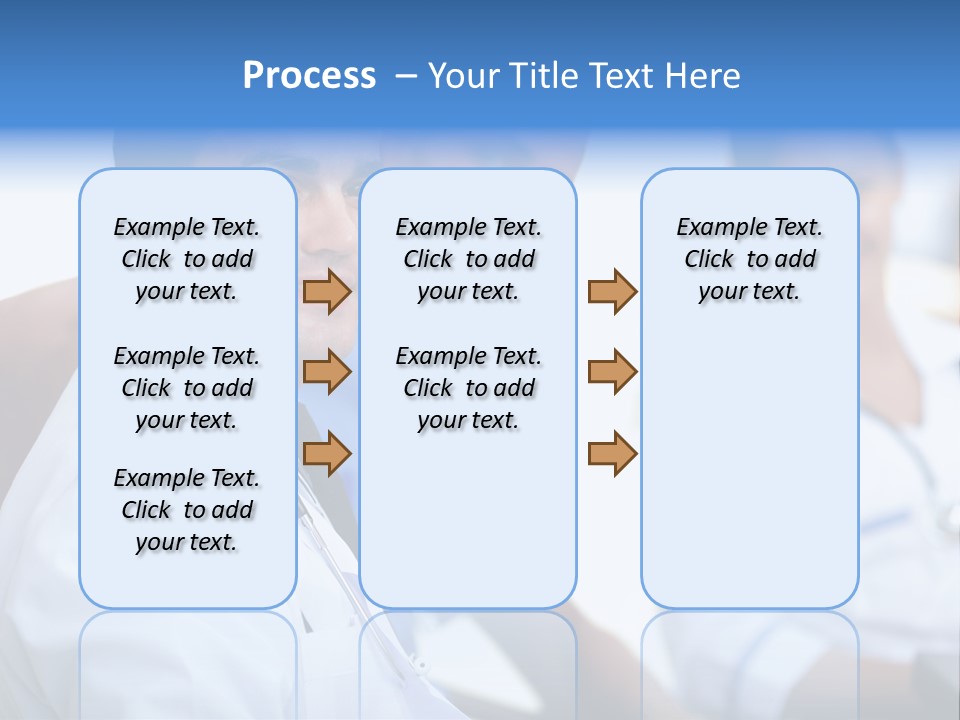 Process – Your Title Text Here

Example Text. Click to add your text.

Example Text. Click to add your text.

Example Text. Click to add your text.

Example Text. Click to add your text.

Example Text. Click to add your text.

Example Text. Click to add your text.